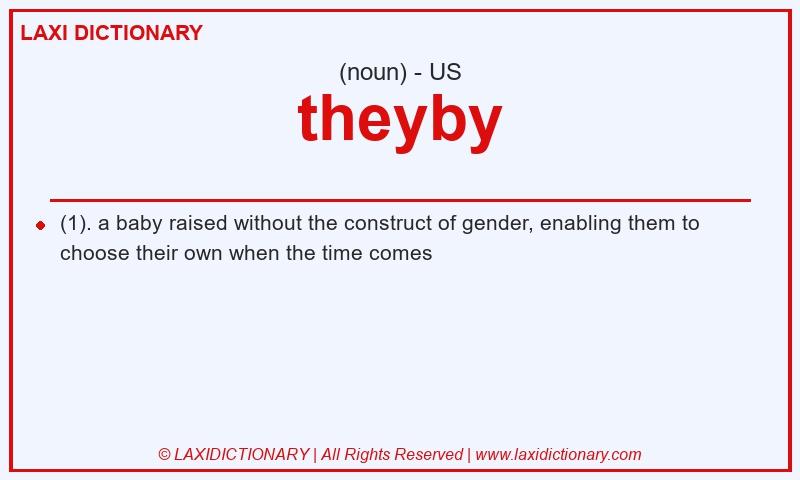 LAXI DICTIONARY

(noun) - US

theyby

(1). a baby raised without the construct of gender, enabling them to choose their own when the time comes

© LAXIDICTIONARY | All Rights Reserved | www.laxidictionary.com